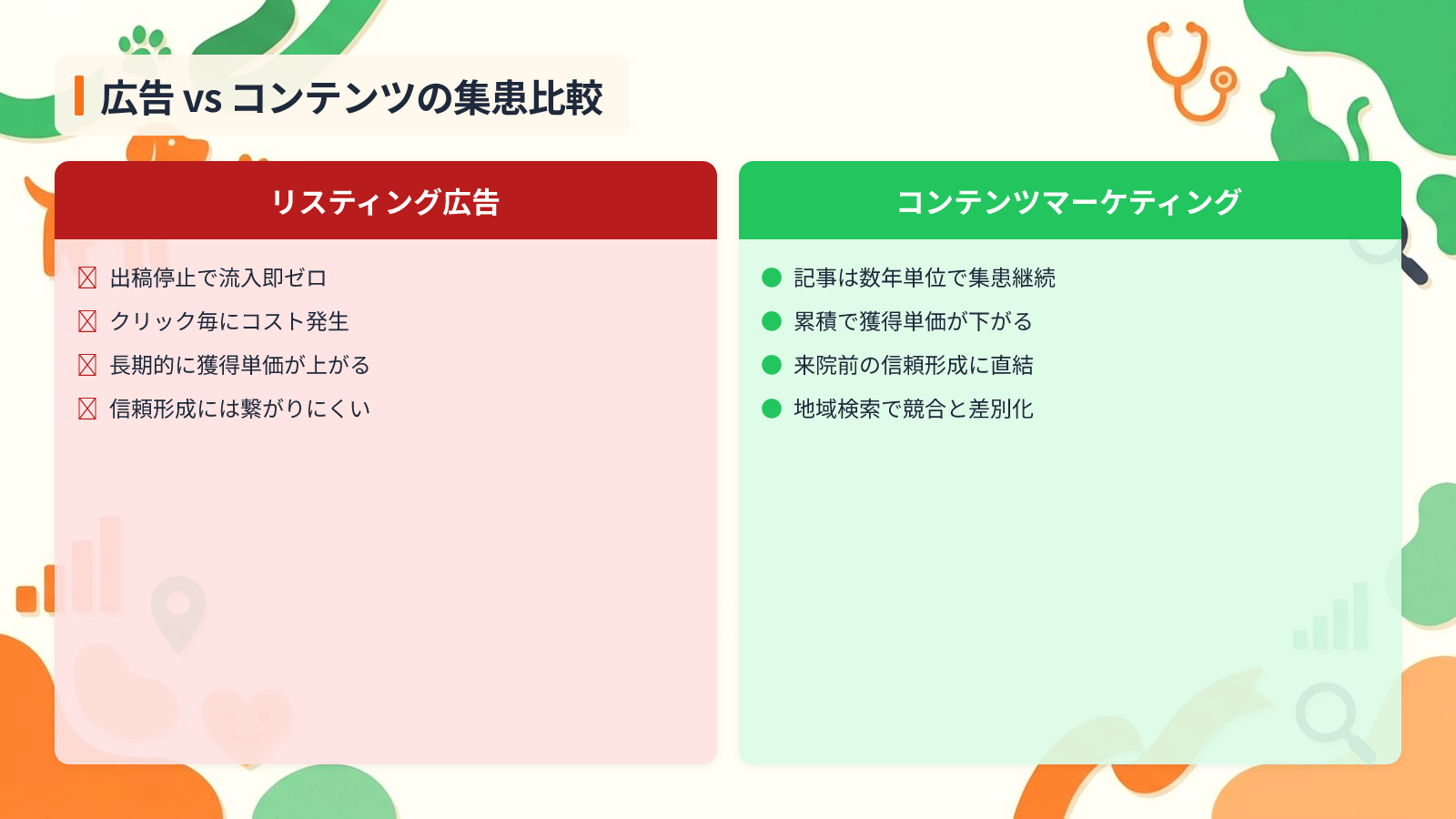 広告 vs コンテンツの集患比較

リスティング広告

☒ 出稿停止で流入即ゼロ
☒ クリック毎にコスト発生
☒ 長期的に獲得単価が上がる
☒ 信頼形成には繋がりにくい

コンテンツマーケティング

● 記事は数年単位で集患継続
● 累積で獲得単価が下がる
● 来院前の信頼形成に直結
● 地域検索で競合と差別化